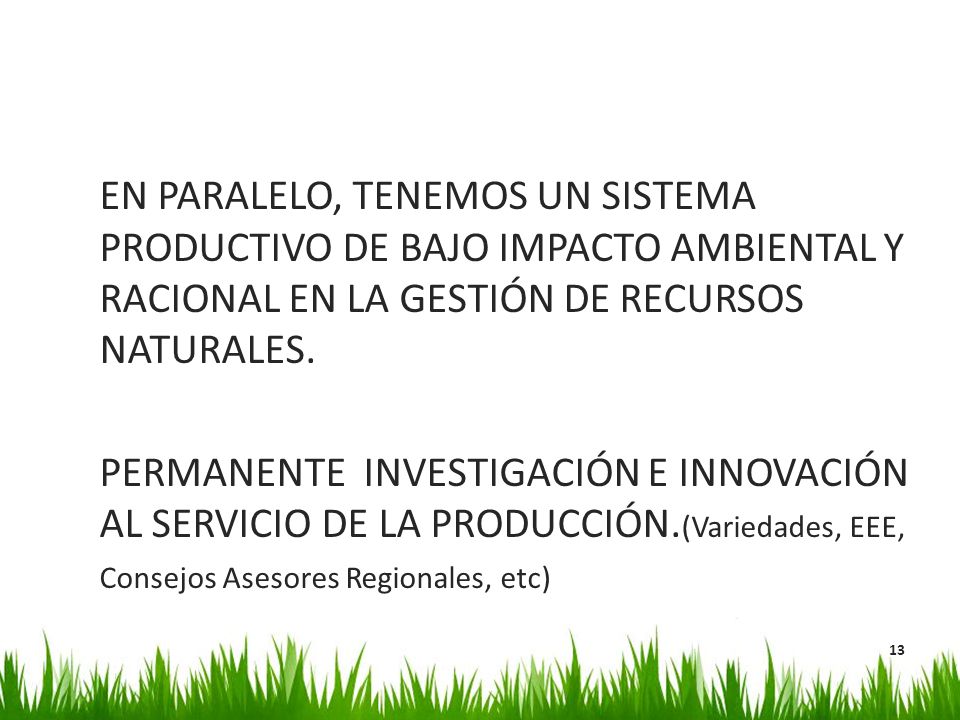 EN PARALELO, TENEMOS UN SISTEMA PRODUCTIVO DE BAJO IMPACTO AMBIENTAL Y RACIONAL EN LA GESTIÓN DE RECURSOS NATURALES.

PERMANENTE INVESTIGACIÓN E INNOVACIÓN AL SERVICIO DE LA PRODUCCIÓN.(Variedades, EEE, Consejos Asesores Regionales, etc)

13